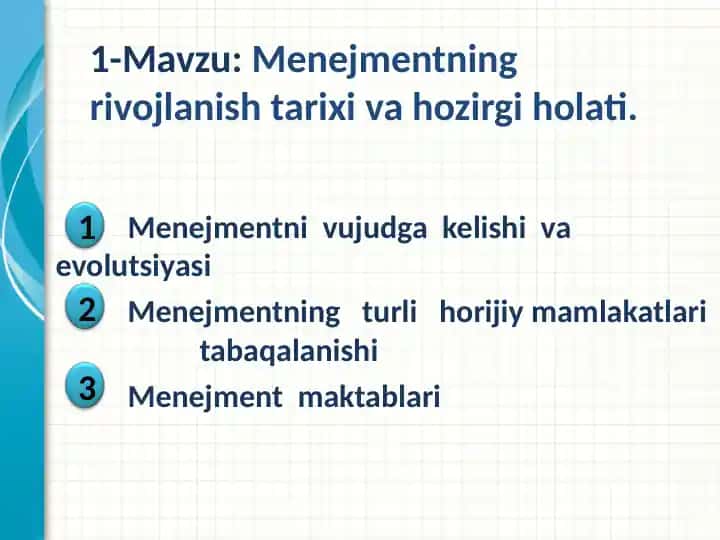 1-Mavzu: Menejmentning rivojlanish tarixi va hozirgi holati.

1 Menejmentni vujudga kelishi va evolutsiyasi

2 Menejmentning turli horijiy mamlakatlari tabaqalanishi

3 Menejment maktablari